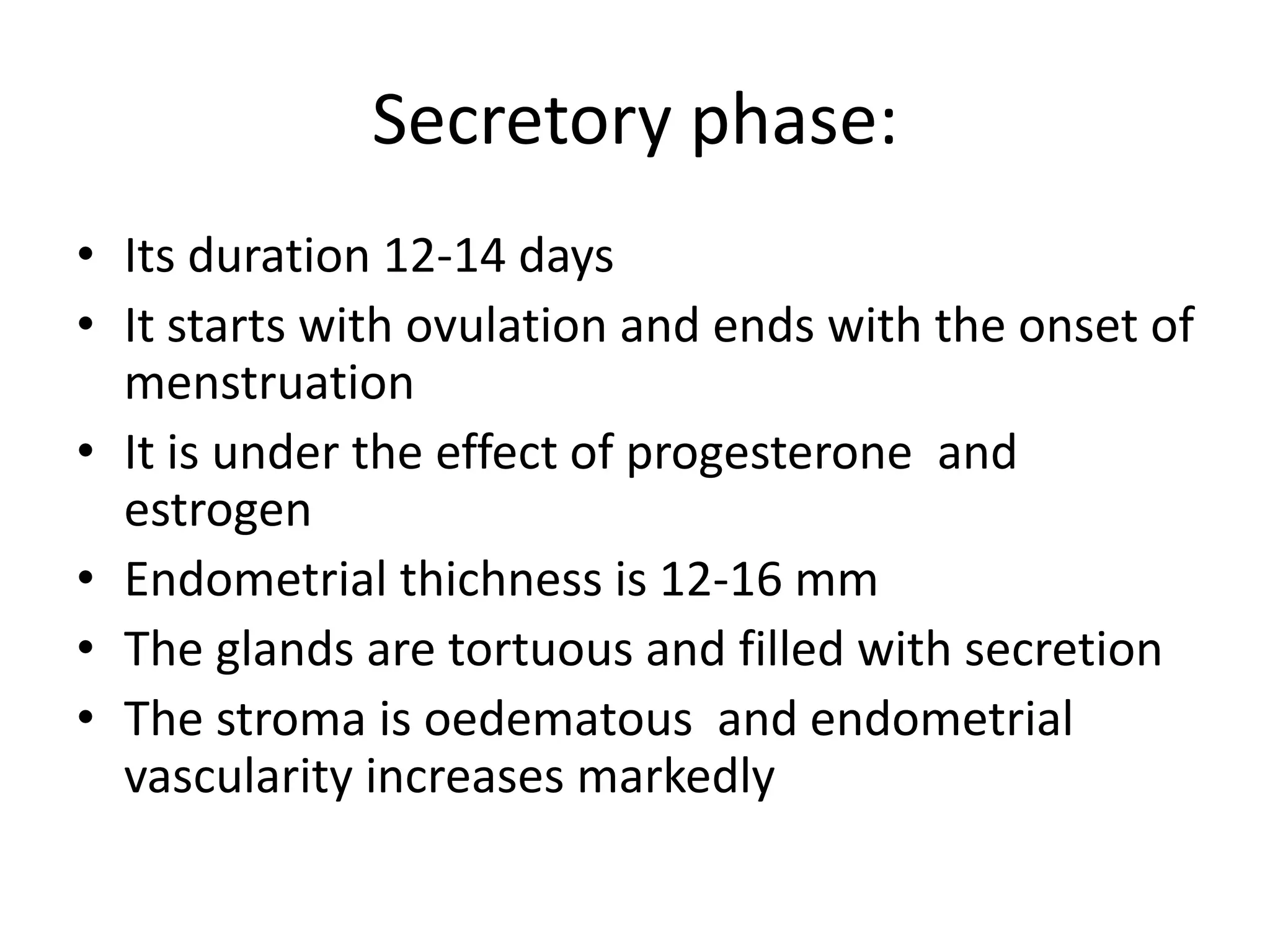 Secretory phase:

• Its duration 12-14 days
• It starts with ovulation and ends with the onset of menstruation
• It is under the effect of progesterone and estrogen
• Endometrial thichness is 12-16 mm
• The glands are tortuous and filled with secretion
• The stroma is oedematous and endometrial vascularity increases markedly